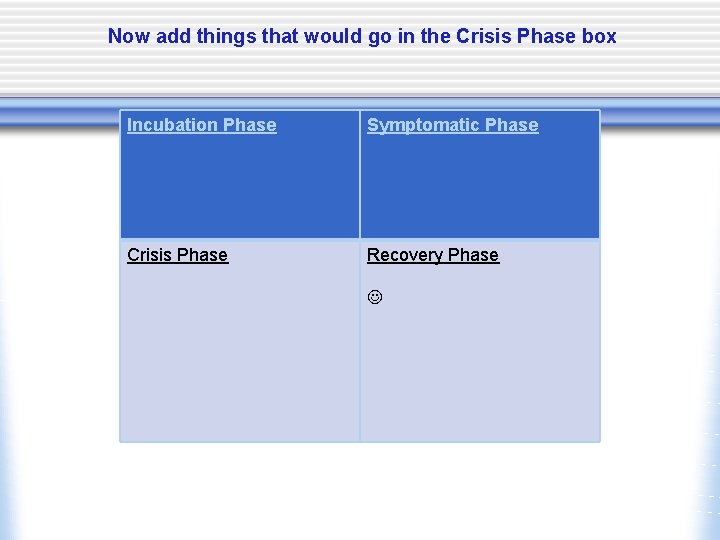 Now add things that would go in the Crisis Phase box

| Incubation Phase | Symptomatic Phase |
|---|---|
| Crisis Phase | Recovery Phase ☺ |